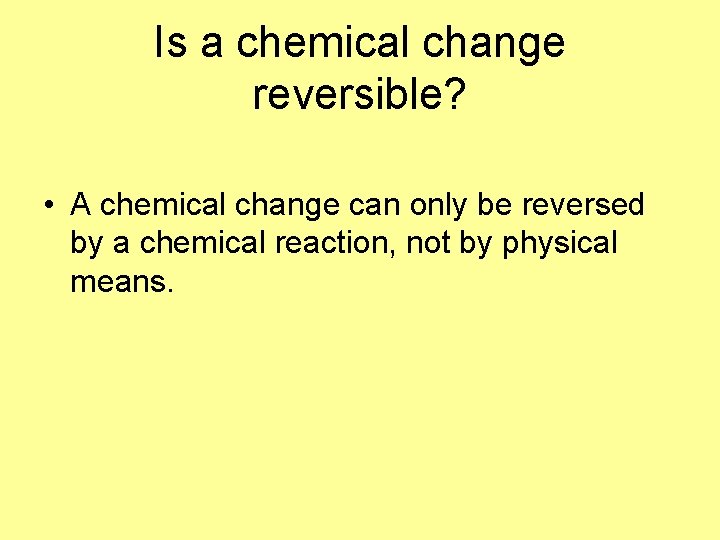 Is a chemical change reversible?

• A chemical change can only be reversed by a chemical reaction, not by physical means.